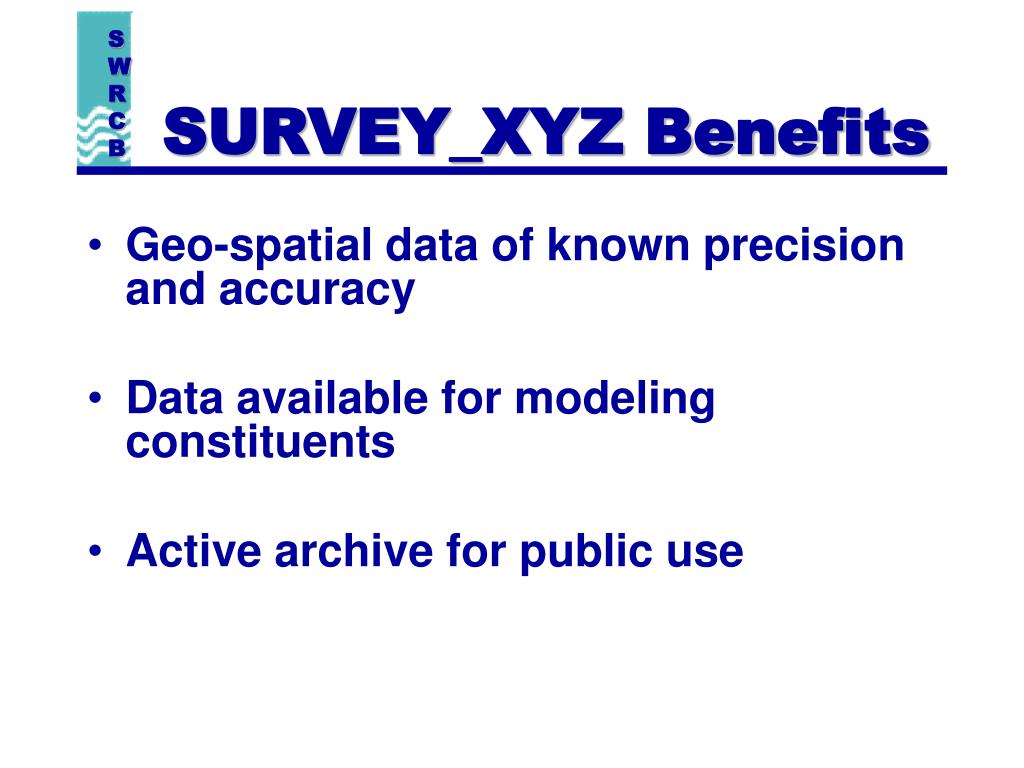 S
W
R
C
B

SURVEY_XYZ Benefits

• Geo-spatial data of known precision and accuracy

• Data available for modeling constituents

• Active archive for public use